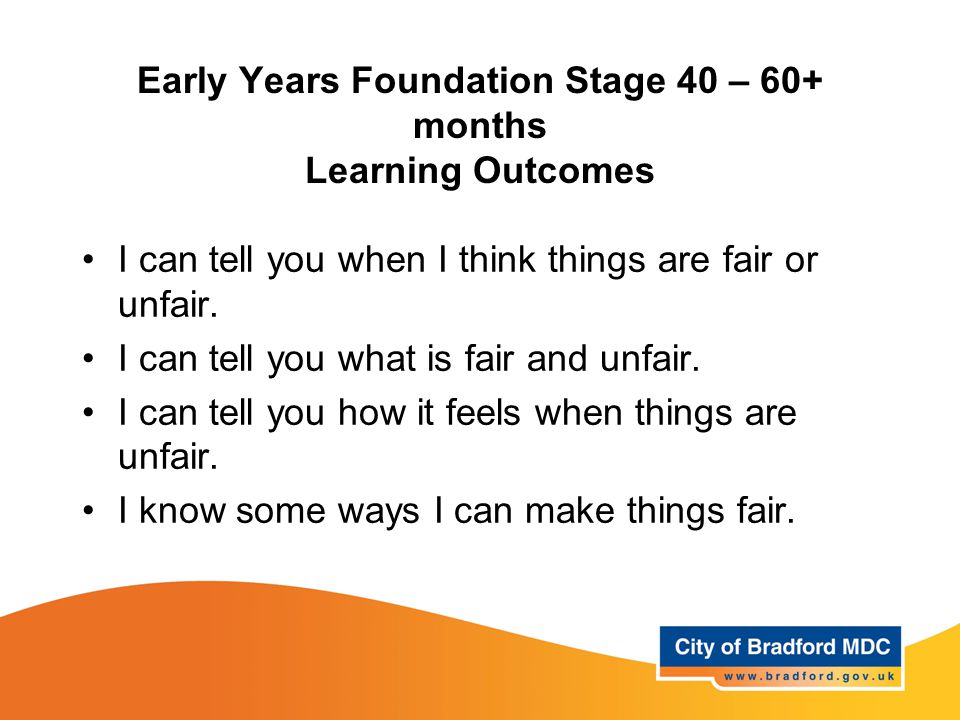 Early Years Foundation Stage 40 – 60+ months
Learning Outcomes

• I can tell you when I think things are fair or unfair.
• I can tell you what is fair and unfair.
• I can tell you how it feels when things are unfair.
• I know some ways I can make things fair.

City of Bradford MDC
www.bradford.gov.uk